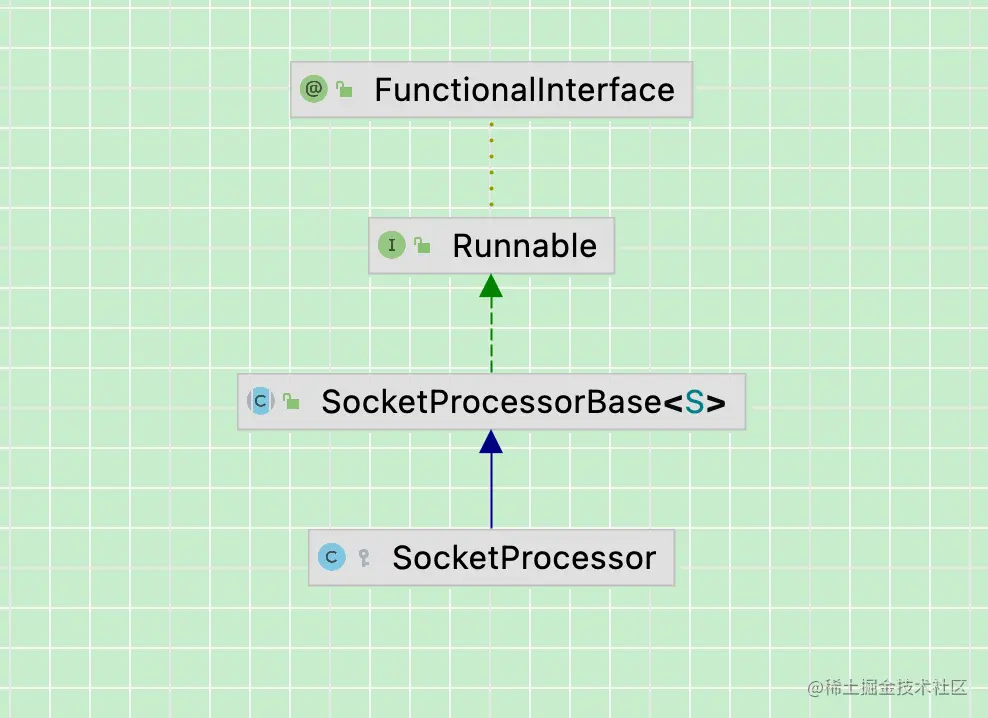 @ FunctionalInterface

I Runnable

C SocketProcessorBase<S>

C SocketProcessor

@稀土掘金技术社区